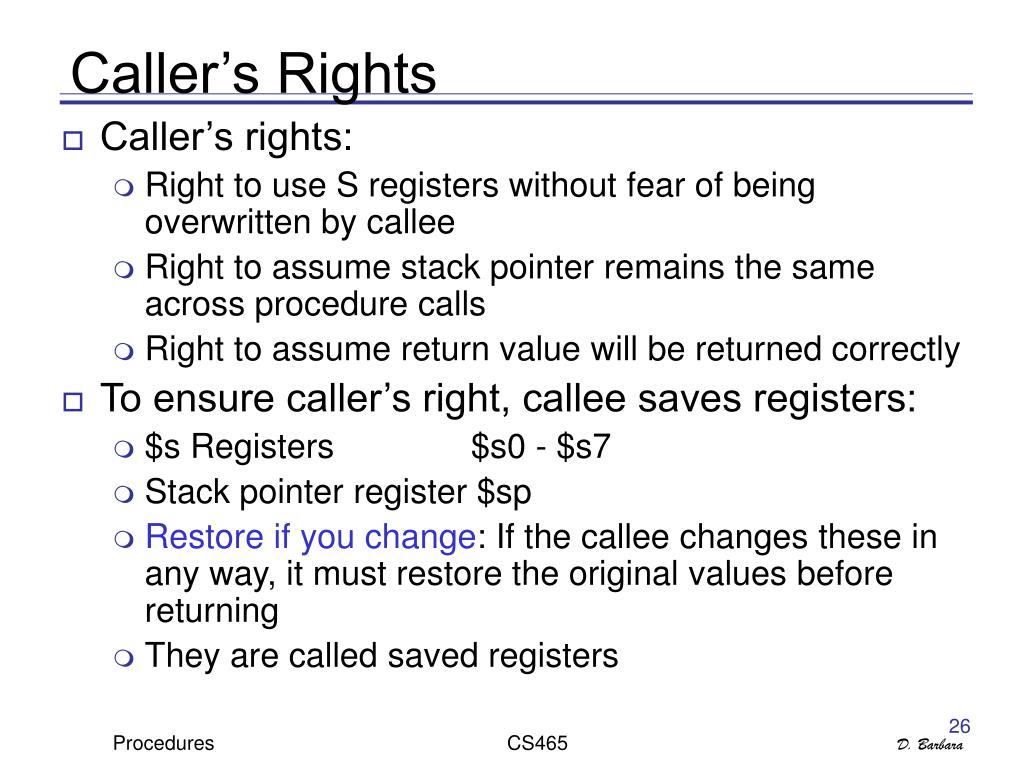 Caller's Rights

Caller's rights:

Right to use S registers without fear of being overwritten by callee

Right to assume stack pointer remains the same across procedure calls

Right to assume return value will be returned correctly

To ensure caller's right, callee saves registers:

\$s Registers \$s0 - \$s7

Stack pointer register \$sp

Restore if you change: If the callee changes these in any way, it must restore the original values before returning

They are called saved registers

26

Procedures

CS465

D. Barbara